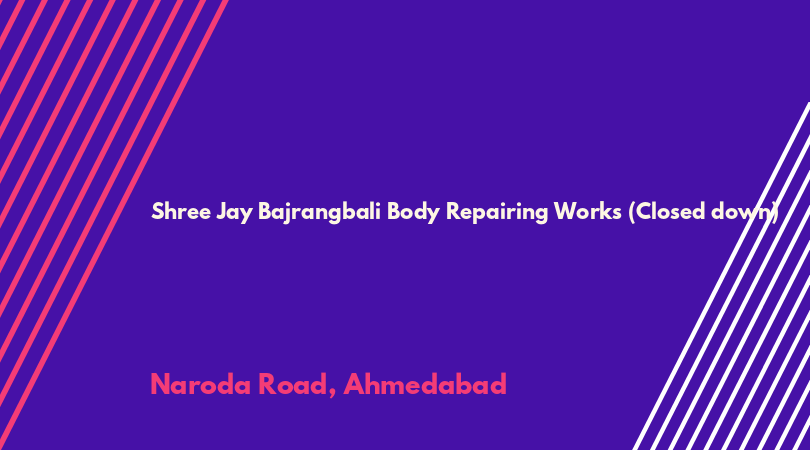 Shree Jay Bajrangbali Body Repairing Works (Closed down)

Naroda Road, Ahmedabad